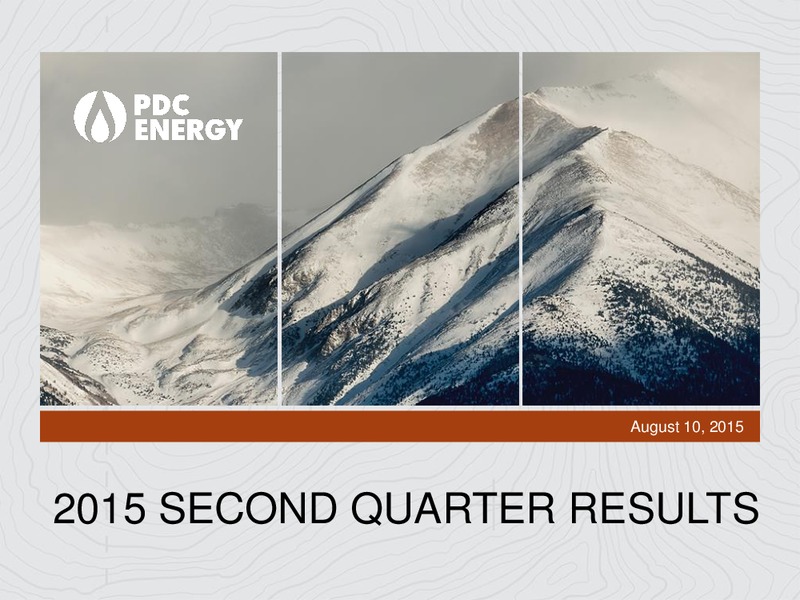 PDC ENERGY

August 10, 2015

2015 SECOND QUARTER RESULTS